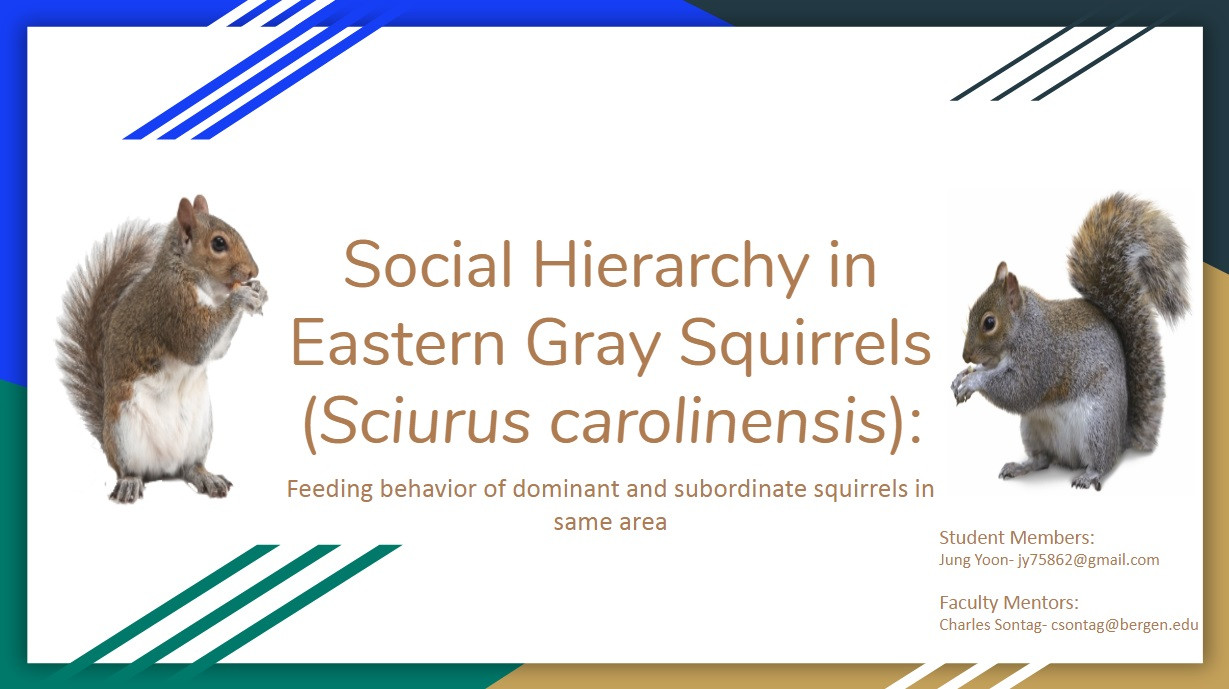 Social Hierarchy in Eastern Gray Squirrels (Sciurus carolinensis):

Feeding behavior of dominant and subordinate squirrels in same area

Student Members:
Jung Yoon- jy75862@gmail.com

Faculty Mentors:
Charles Sontag- csontag@bergen.edu